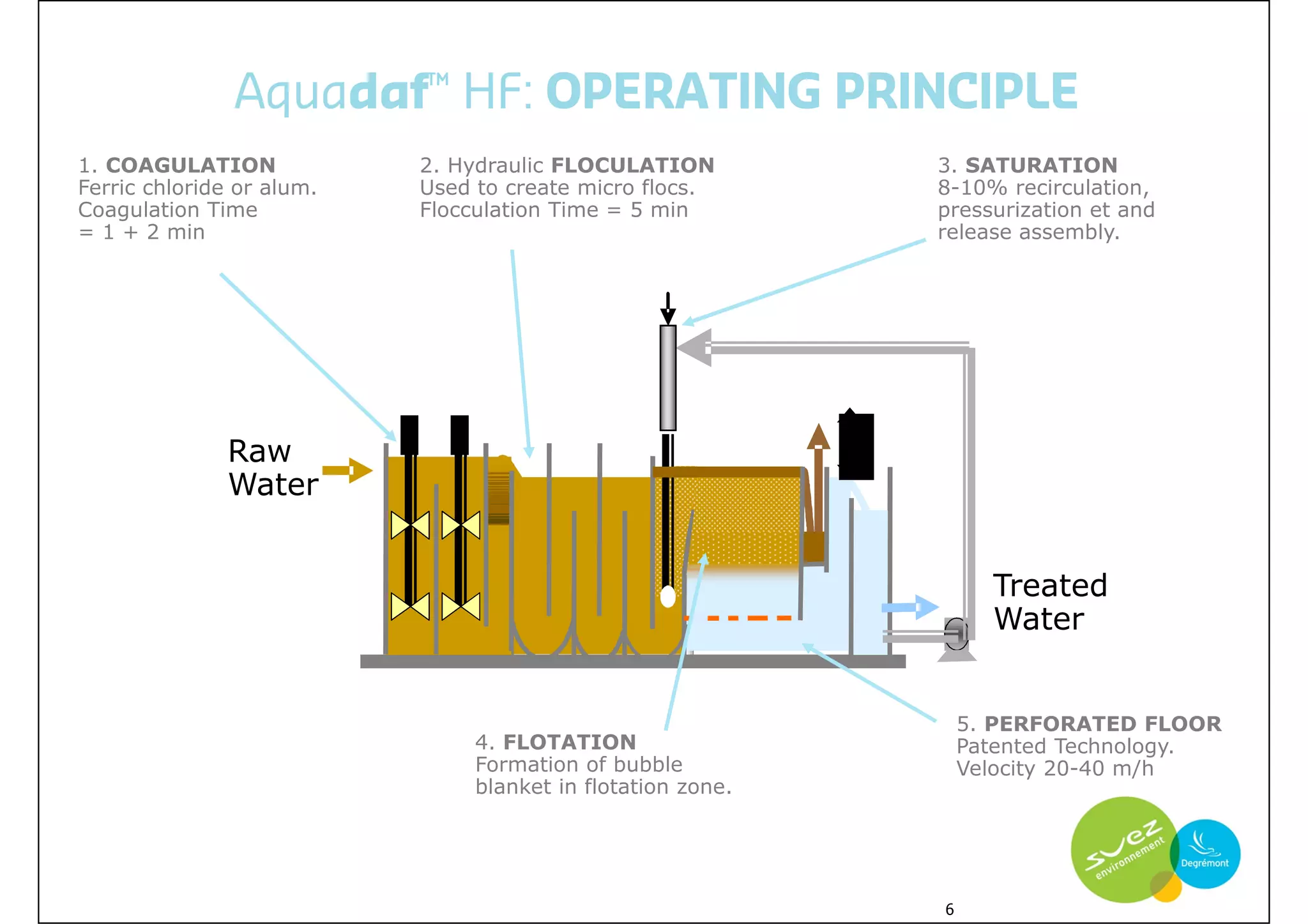 Aquadaf™ HF: OPERATING PRINCIPLE

1. COAGULATION
Ferric chloride or alum.
Coagulation Time
= 1 + 2 min

2. Hydraulic FLOCULATION
Used to create micro flocs.
Flocculation Time = 5 min

3. SATURATION
8-10% recirculation, pressurization et and release assembly.

Raw Water

Treated Water

4. FLOTATION
Formation of bubble blanket in flotation zone.

5. PERFORATED FLOOR
Patented Technology.
Velocity 20-40 m/h

suez environnement

Degrémont

6